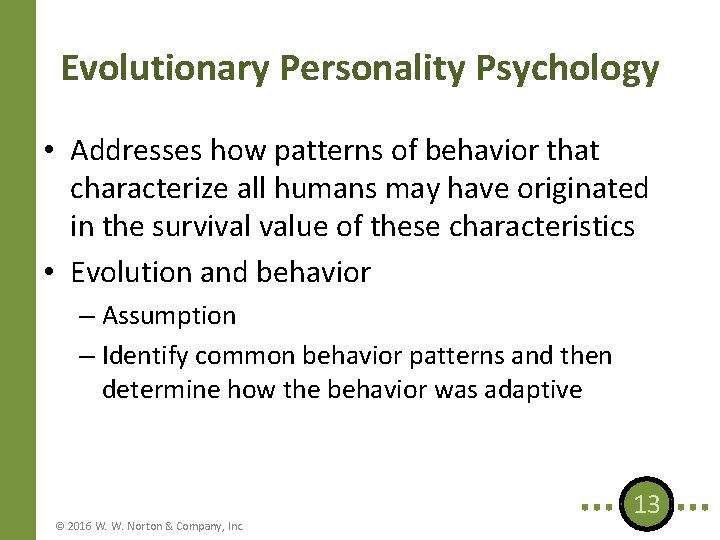 Evolutionary Personality Psychology

• Addresses how patterns of behavior that characterize all humans may have originated in the survival value of these characteristics

• Evolution and behavior

– Assumption

– Identify common behavior patterns and then determine how the behavior was adaptive

© 2016 W. W. Norton & Company, Inc.

13